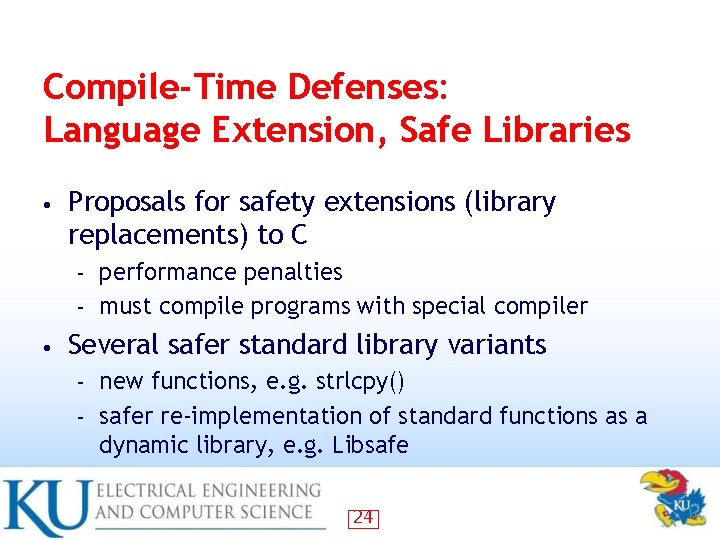 Compile-Time Defenses:
Language Extension, Safe Libraries

• Proposals for safety extensions (library replacements) to C
  - performance penalties
  - must compile programs with special compiler
• Several safer standard library variants
  - new functions, e.g. strlcpy()
  - safer re-implementation of standard functions as a dynamic library, e.g. Libsafe

KU ELECTRICAL ENGINEERING AND COMPUTER SCIENCE

24

KU